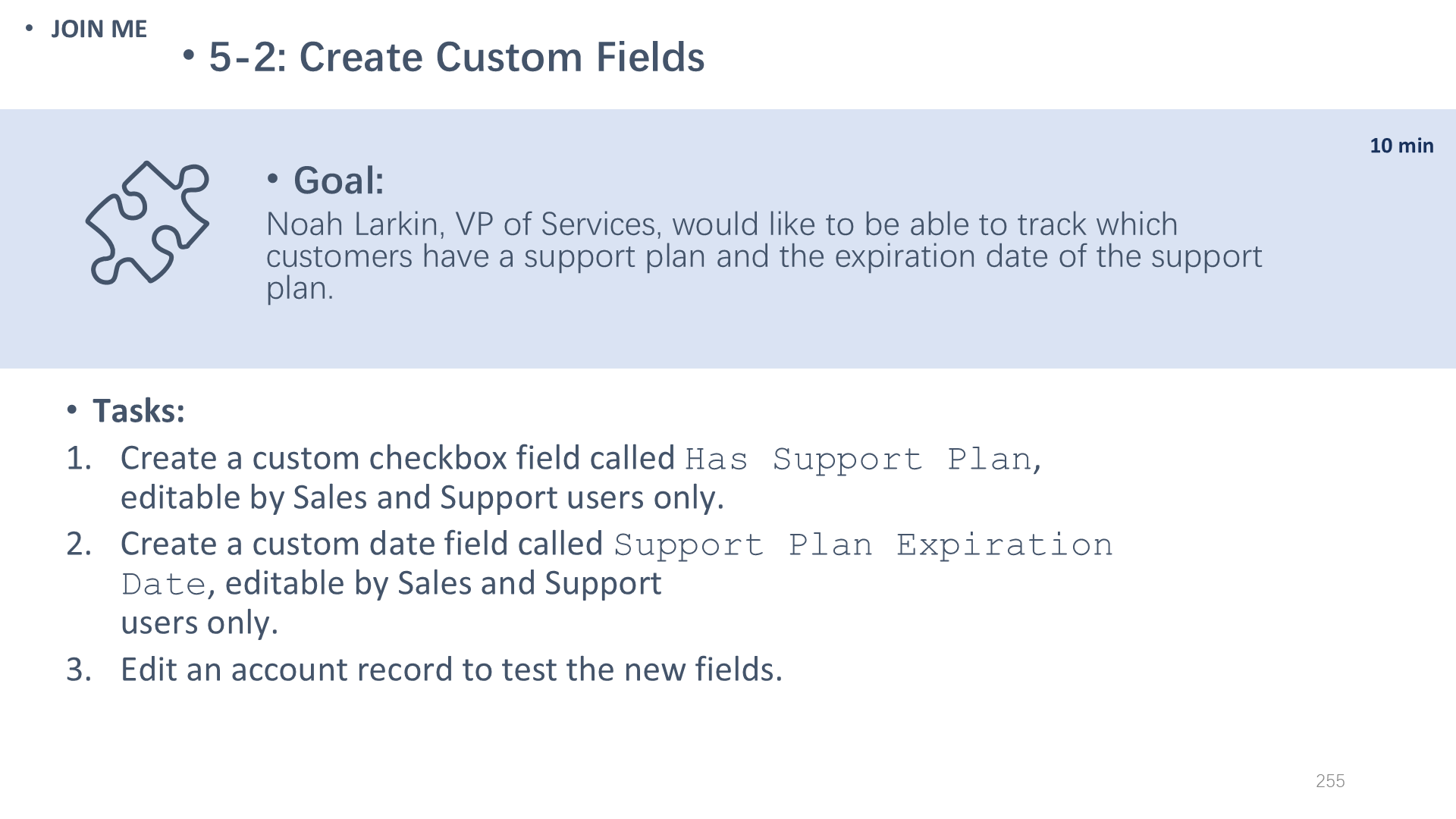 • JOIN ME

• 5-2: Create Custom Fields

10 min

• Goal:
Noah Larkin, VP of Services, would like to be able to track which customers have a support plan and the expiration date of the support plan.

• Tasks:
1. Create a custom checkbox field called Has Support Plan, editable by Sales and Support users only.
2. Create a custom date field called Support Plan Expiration Date, editable by Sales and Support users only.
3. Edit an account record to test the new fields.

255